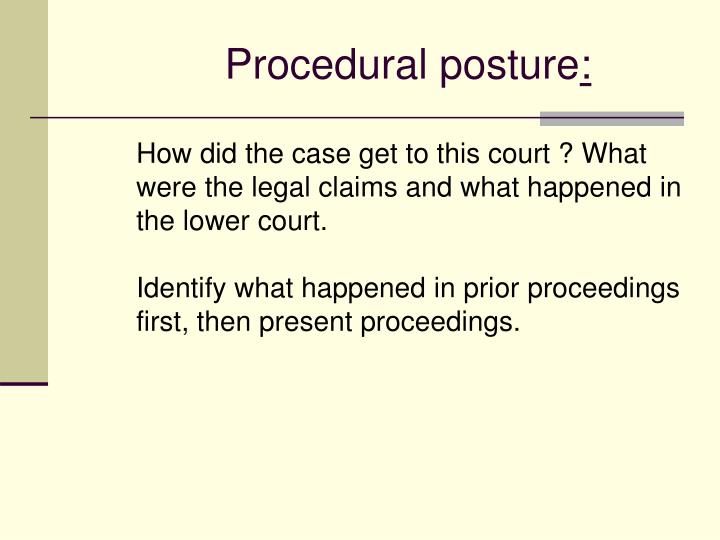 Procedural posture:

How did the case get to this court ? What were the legal claims and what happened in the lower court.

Identify what happened in prior proceedings first, then present proceedings.